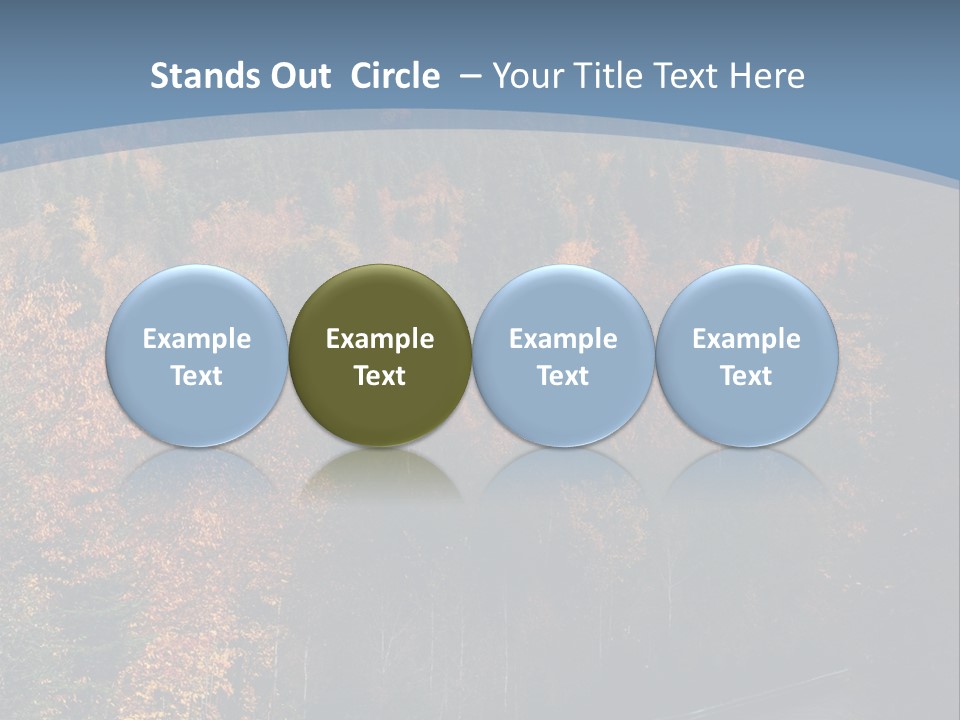 Stands Out Circle – Your Title Text Here

Example Text

Example Text

Example Text

Example Text